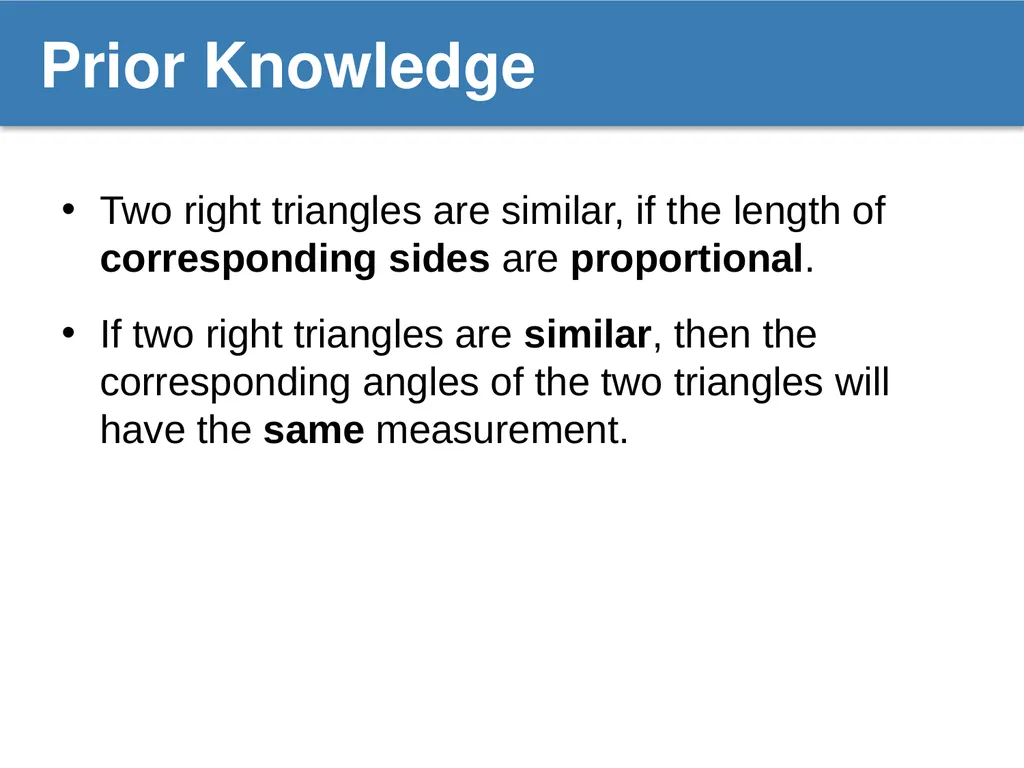 Prior Knowledge

• Two right triangles are similar, if the length of corresponding sides are proportional.

• If two right triangles are similar, then the corresponding angles of the two triangles will have the same measurement.